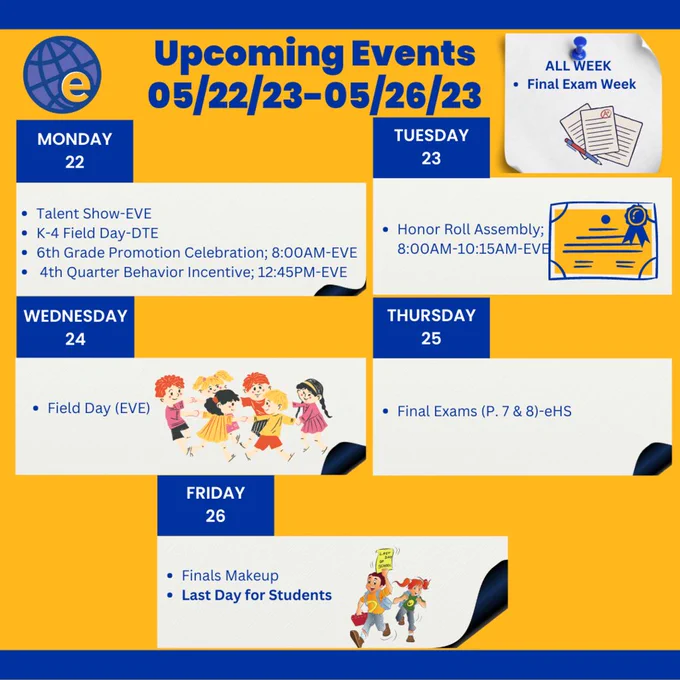 e

Upcoming Events
05/22/23-05/26/23

ALL WEEK
• Final Exam Week

MONDAY
22

• Talent Show-EVE
• K-4 Field Day-DTE
• 6th Grade Promotion Celebration; 8:00AM-EVE
• 4th Quarter Behavior Incentive; 12:45PM-EVE

TUESDAY
23

• Honor Roll Assembly; 8:00AM-10:15AM-EVE

WEDNESDAY
24

• Field Day (EVE)

THURSDAY
25

• Final Exams (P. 7 & 8)-eHS

FRIDAY
26

• Finals Makeup
• Last Day for Students

LAST DAY OF SCHOOL